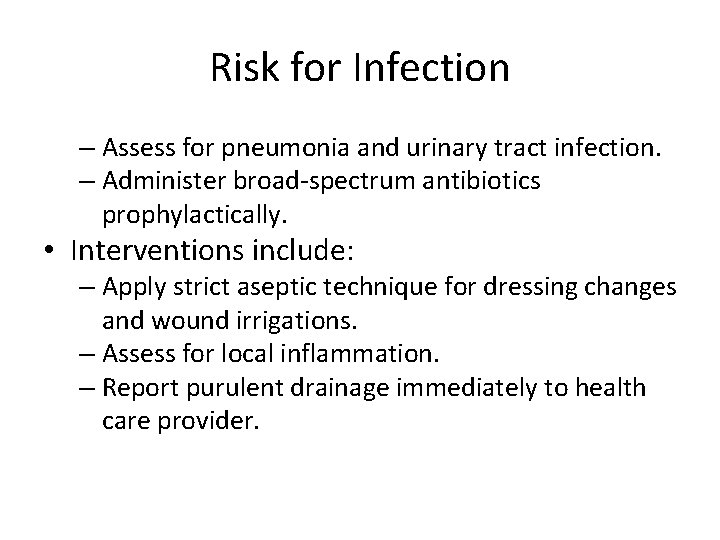 Risk for Infection

– Assess for pneumonia and urinary tract infection.
– Administer broad-spectrum antibiotics prophylactically.

• Interventions include:
– Apply strict aseptic technique for dressing changes and wound irrigations.
– Assess for local inflammation.
– Report purulent drainage immediately to health care provider.